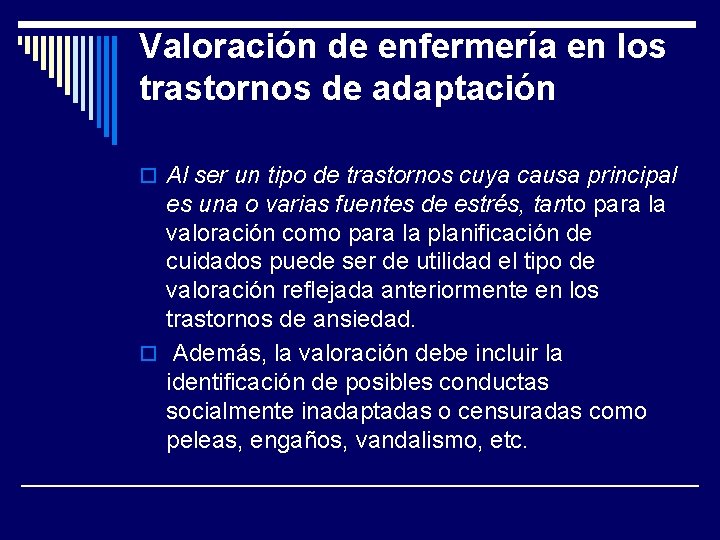 Valoración de enfermería en los trastornos de adaptación

Al ser un tipo de trastornos cuya causa principal es una o varias fuentes de estrés, tanto para la valoración como para la planificación de cuidados puede ser de utilidad el tipo de valoración reflejada anteriormente en los trastornos de ansiedad.

Además, la valoración debe incluir la identificación de posibles conductas socialmente inadaptadas o censuradas como peleas, engaños, vandalismo, etc.